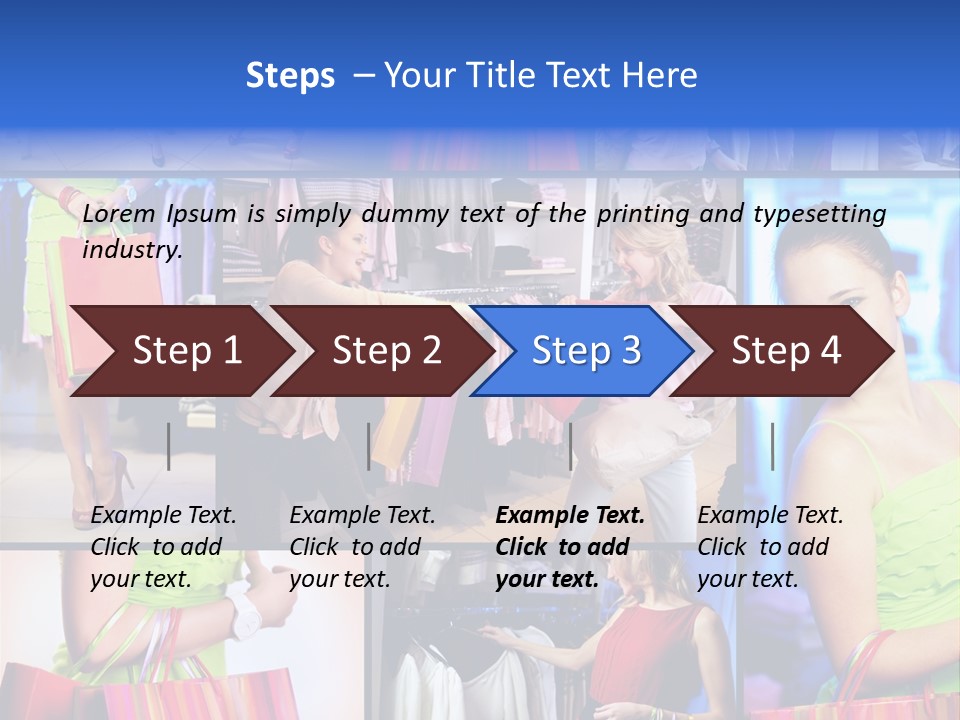 Steps – Your Title Text Here

Lorem Ipsum is simply dummy text of the printing and typesetting industry.

Step 1

Step 2

Step 3

Step 4

Example Text. Click to add your text.

Example Text. Click to add your text.

Example Text. Click to add your text.

Example Text. Click to add your text.